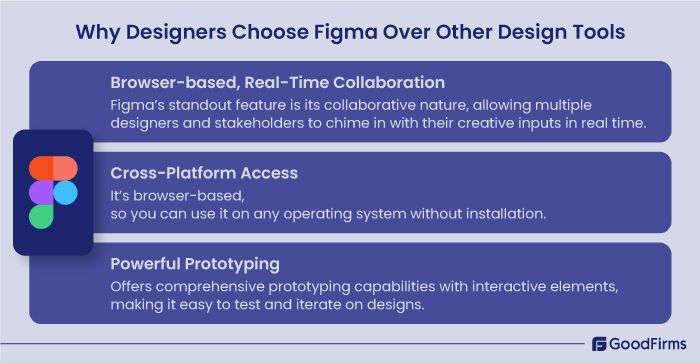 Why Designers Choose Figma Over Other Design Tools

Browser-based, Real-Time Collaboration
Figma's standout feature is its collaborative nature, allowing multiple designers and stakeholders to chime in with their creative inputs in real time.

Cross-Platform Access
It's browser-based,
so you can use it on any operating system without installation.

Powerful Prototyping
Offers comprehensive prototyping capabilities with interactive elements, making it easy to test and iterate on designs.

GoodFirms